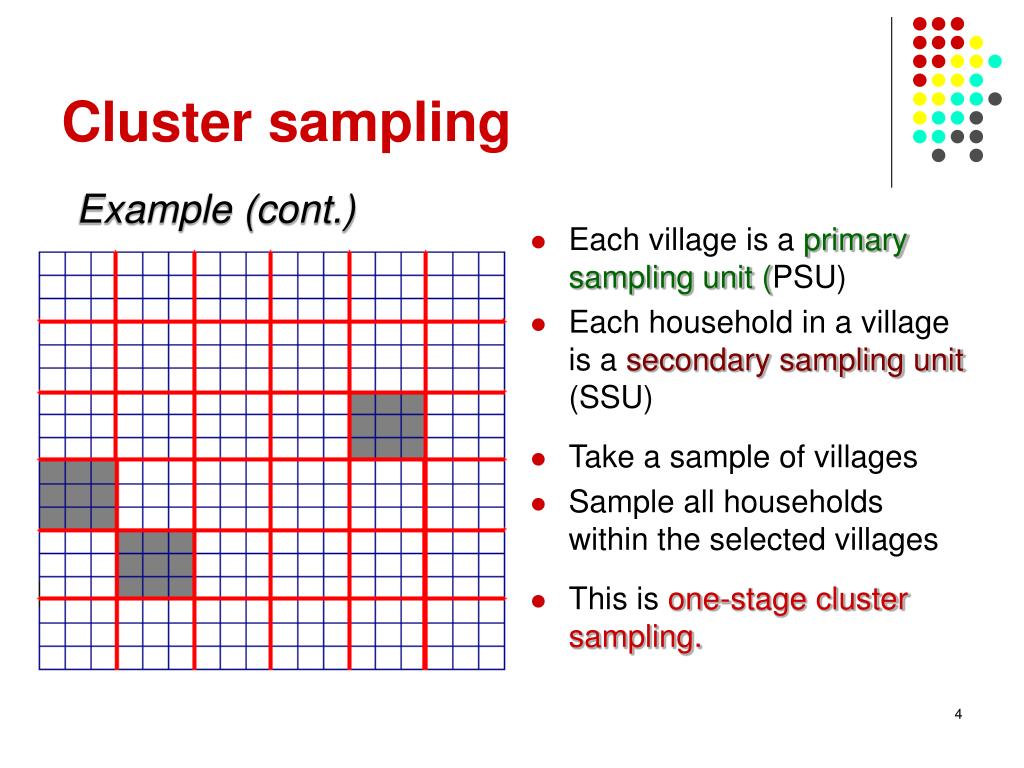 Cluster sampling

Example (cont.)

- Each village is a primary sampling unit (PSU)
- Each household in a village is a secondary sampling unit (SSU)
- Take a sample of villages
- Sample all households within the selected villages
- This is one-stage cluster sampling.

4